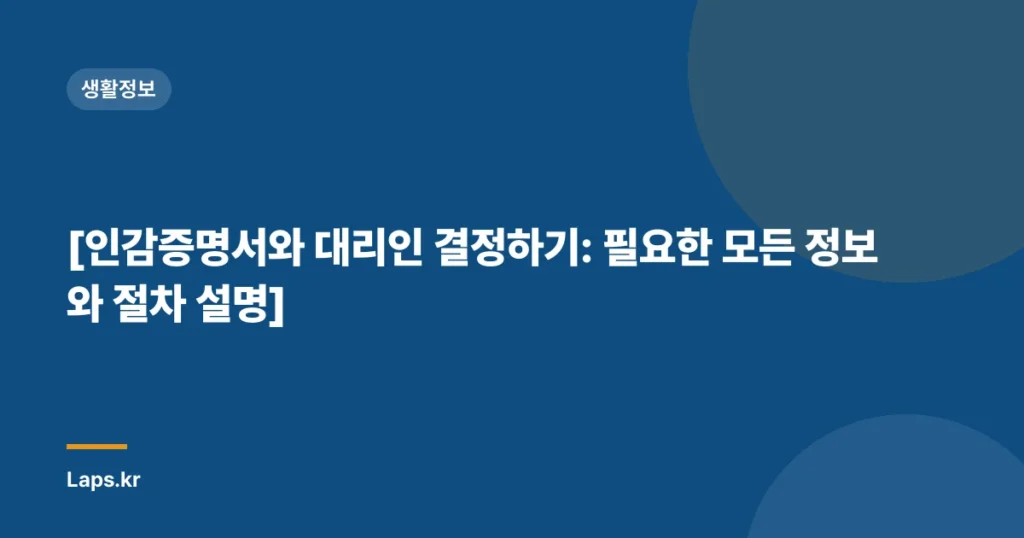 생활정보

[인감증명서와 대리인 결정하기: 필요한 모든 정보와 절차 설명]

Laps.kr